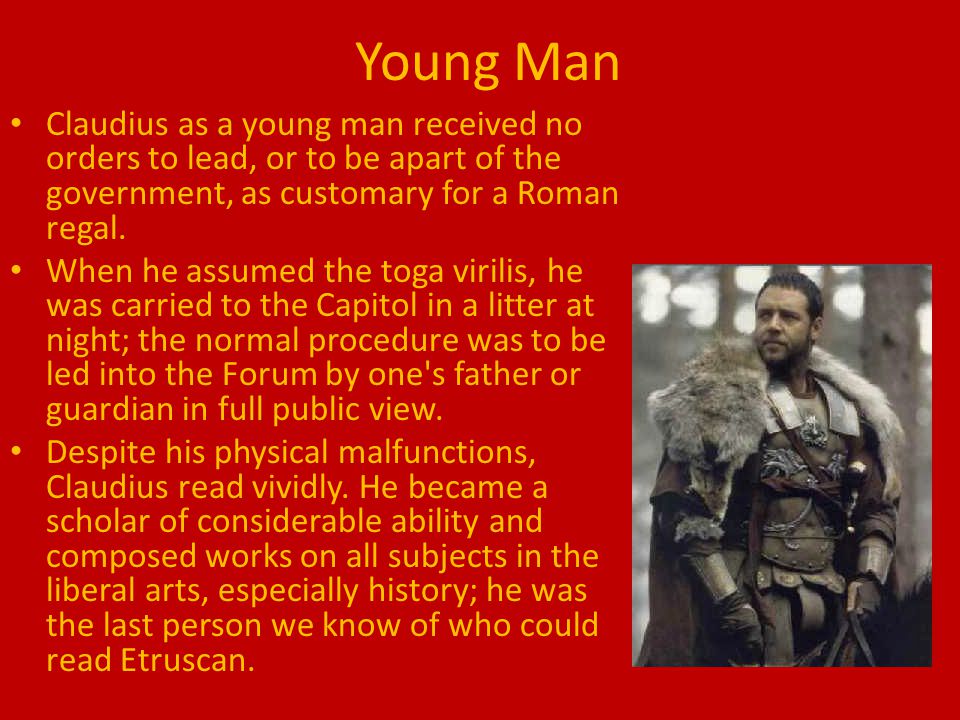 Young Man

• Claudius as a young man received no orders to lead, or to be apart of the government, as customary for a Roman regal.
• When he assumed the toga virilis, he was carried to the Capitol in a litter at night; the normal procedure was to be led into the Forum by one's father or guardian in full public view.
• Despite his physical malfunctions, Claudius read vividly. He became a scholar of considerable ability and composed works on all subjects in the liberal arts, especially history; he was the last person we know of who could read Etruscan.